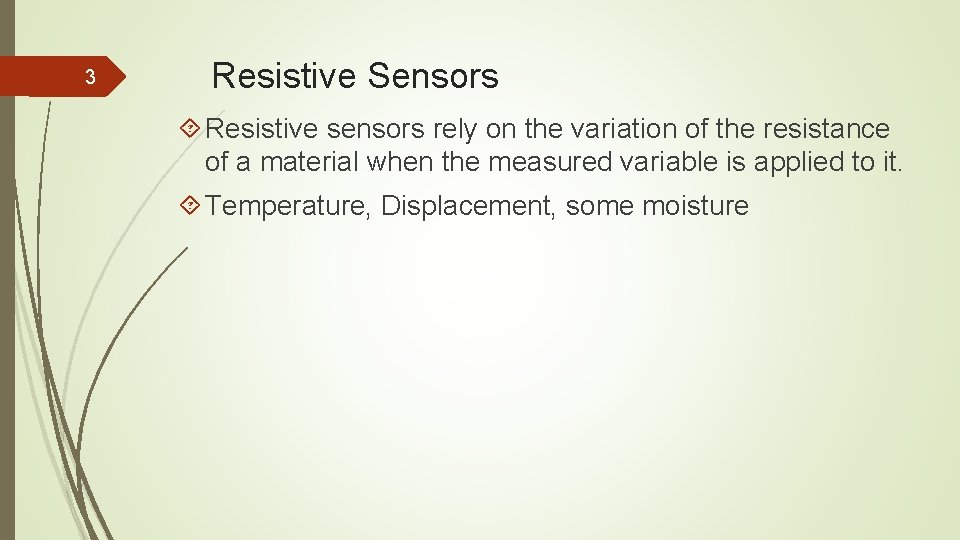 3

Resistive Sensors

Resistive sensors rely on the variation of the resistance of a material when the measured variable is applied to it.

Temperature, Displacement, some moisture